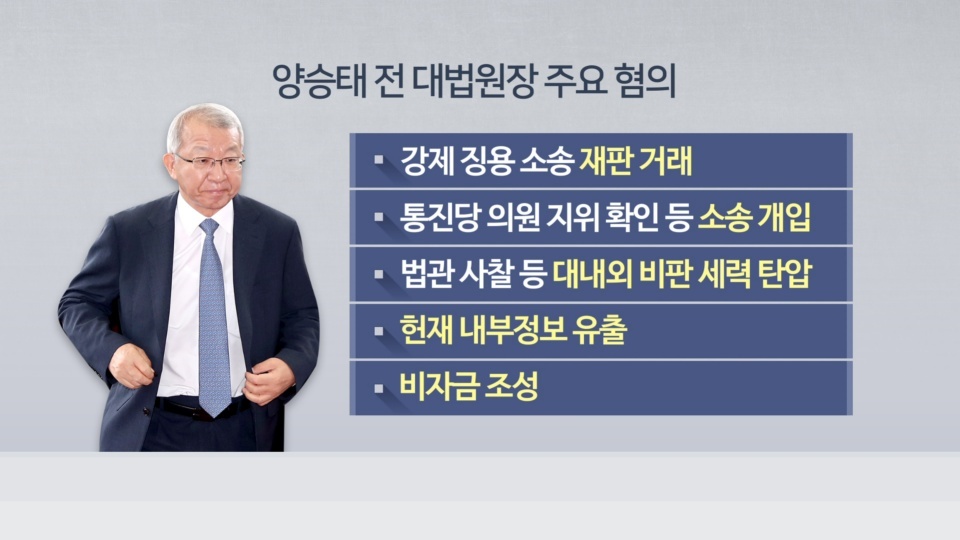 양승태 전 대법원장 주요 혐의

▪ 강제 징용 소송 재판 거래

▪ 통진당 의원 지위 확인 등 소송 개입

▪ 법관 사찰 등 대내외 비판 세력 탄압

▪ 헌재 내부정보 유출

▪ 비자금 조성